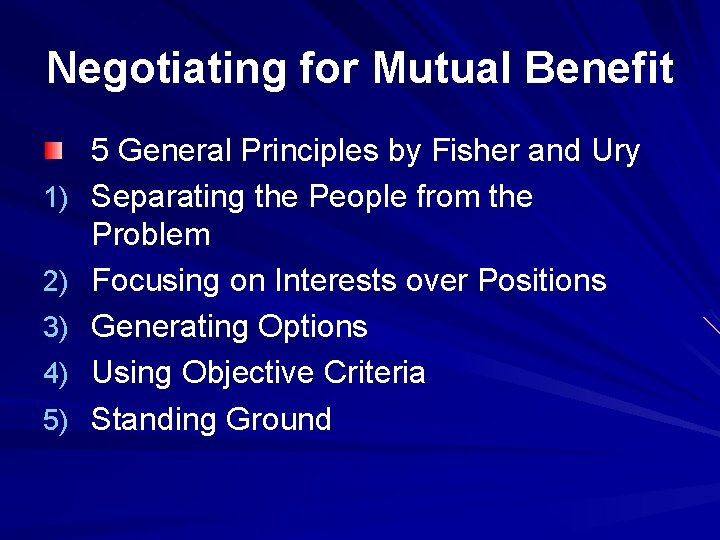 Negotiating for Mutual Benefit

5 General Principles by Fisher and Ury

1) Separating the People from the Problem
2) Focusing on Interests over Positions
3) Generating Options
4) Using Objective Criteria
5) Standing Ground